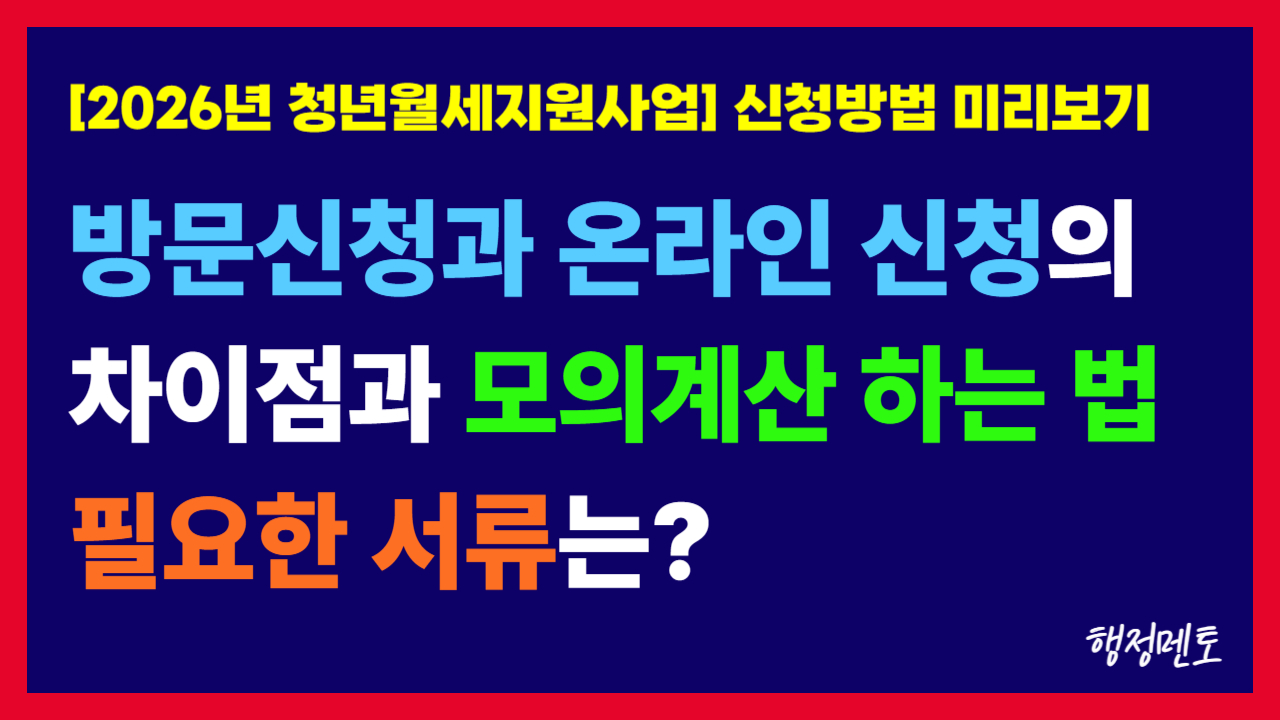 [2026년 청년월세지원사업] 신청방법 미리보기

방문신청과 온라인 신청의 차이점과 모의계산 하는 법 필요한 서류는?

행정멘토